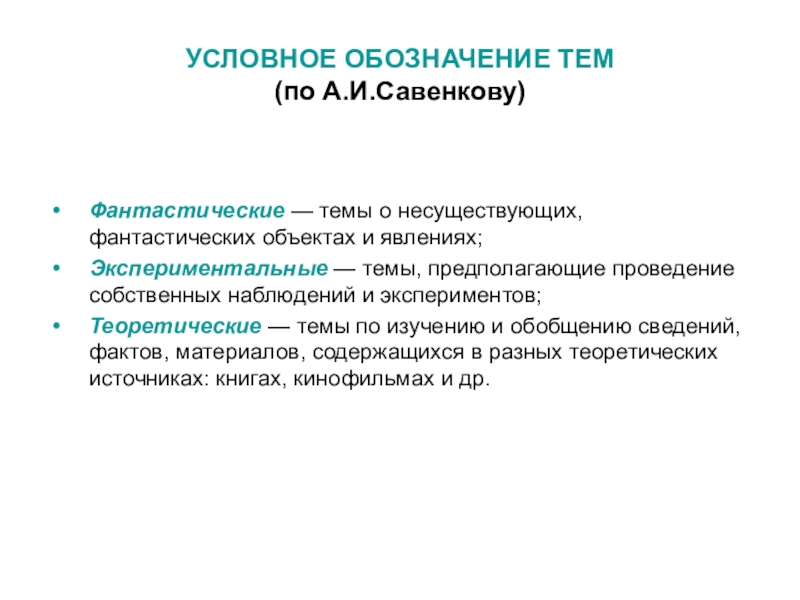 УСЛОВНОЕ ОБОЗНАЧЕНИЕ ТЕМ
(по А.И.Савенкову)

• Фантастические — темы о несуществующих, фантастических объектах и явлениях;
• Экспериментальные — темы, предполагающие проведение собственных наблюдений и экспериментов;
• Теоретические — темы по изучению и обобщению сведений, фактов, материалов, содержащихся в разных теоретических источниках: книгах, кинофильмах и др.